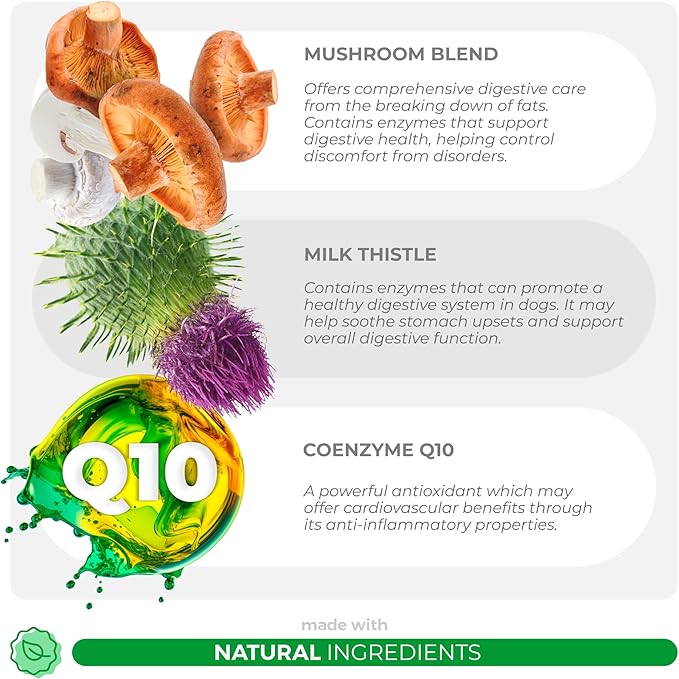 MUSHROOM BLEND

Offers comprehensive digestive care from the breaking down of fats. Contains enzymes that support digestive health, helping control discomfort from disorders.

MILK THISTLE

Contains enzymes that can promote a healthy digestive system in dogs. It may help soothe stomach upsets and support overall digestive function.

Q10

COENZYME Q10

A powerful antioxidant which may offer cardiovascular benefits through its anti-inflammatory properties.

made with

NATURAL INGREDIENTS